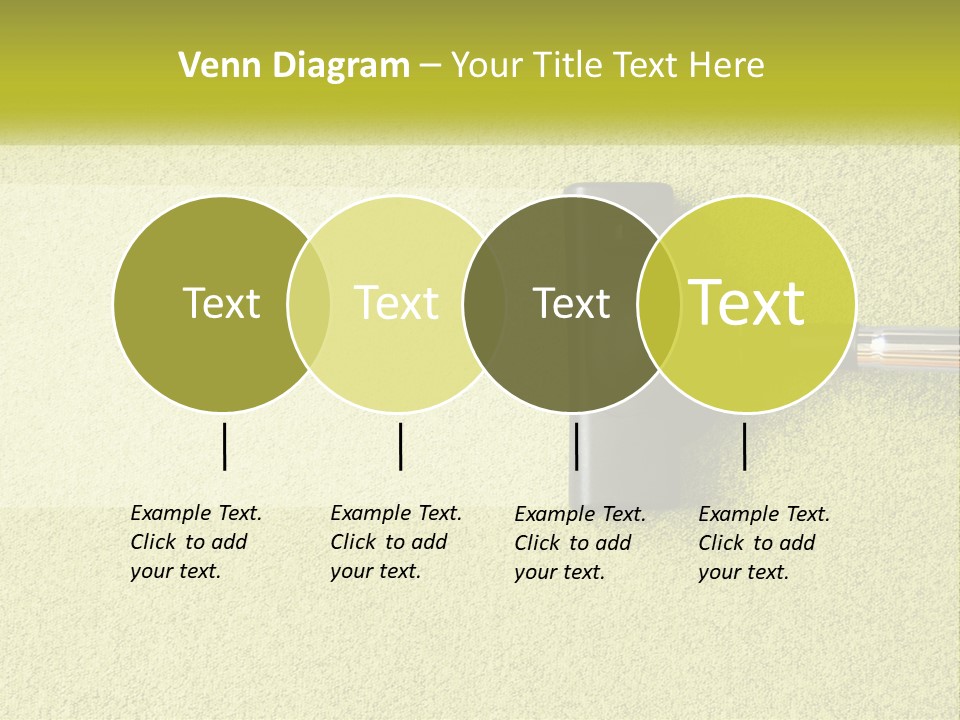 Venn Diagram – Your Title Text Here

Text

Text

Text

Text

Example Text. Click to add your text.

Example Text. Click to add your text.

Example Text. Click to add your text.

Example Text. Click to add your text.